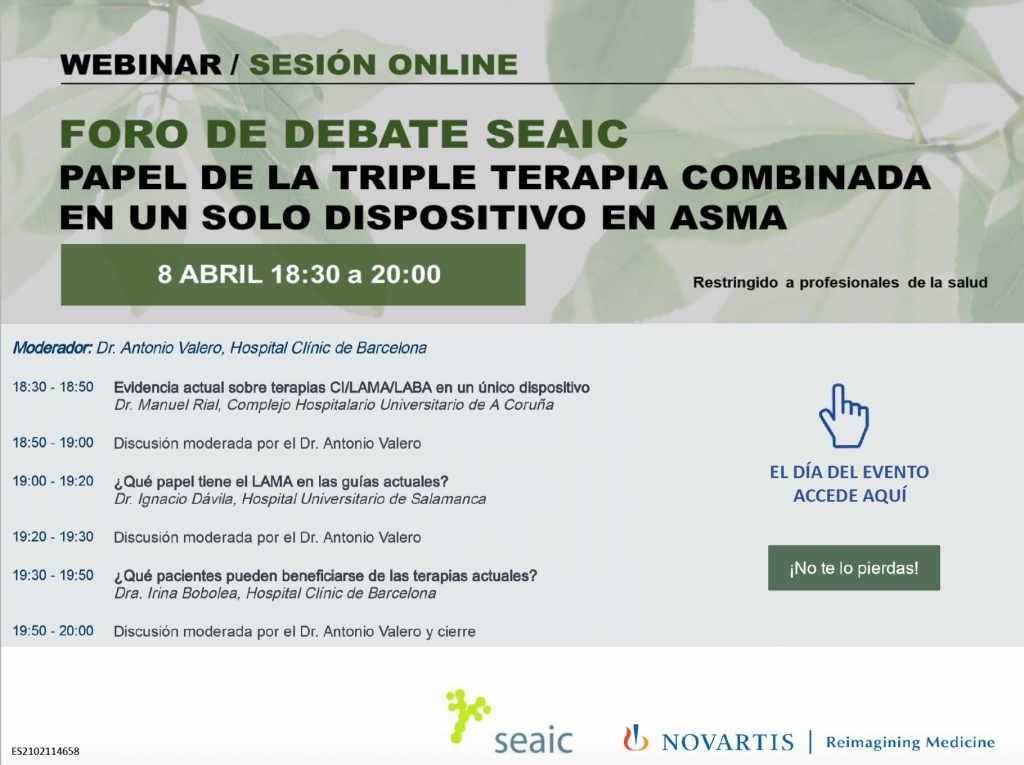 WEBINAR / SESIÓN ONLINE

FORO DE DEBATE SEAIC
PAPEL DE LA TRIPLE TERAPIA COMBINADA EN UN SOLO DISPOSITIVO EN ASMA

8 ABRIL 18:30 a 20:00

Restringido a profesionales de la salud

Moderador: Dr. Antonio Valero, Hospital Clínic de Barcelona

18:30 - 18:50 Evidencia actual sobre terapias CI/LAMA/LABA en un único dispositivo
Dr. Manuel Rial, Complejo Hospitalario Universitario de A Coruña

18:50 - 19:00 Discusión moderada por el Dr. Antonio Valero

19:00 - 19:20 ¿Qué papel tiene el LAMA en las guías actuales?
Dr. Ignacio Dávila, Hospital Universitario de Salamanca

19:20 - 19:30 Discusión moderada por el Dr. Antonio Valero

19:30 - 19:50 ¿Qué pacientes pueden beneficiarse de las terapias actuales?
Dra. Irina Bobolea, Hospital Clínic de Barcelona

19:50 - 20:00 Discusión moderada por el Dr. Antonio Valero y cierre

EL DÍA DEL EVENTO ACCEDE AQUÍ

¡No te lo pierdas!

ES2102114658

seaic

NOVARTIS | Reimagining Medicine